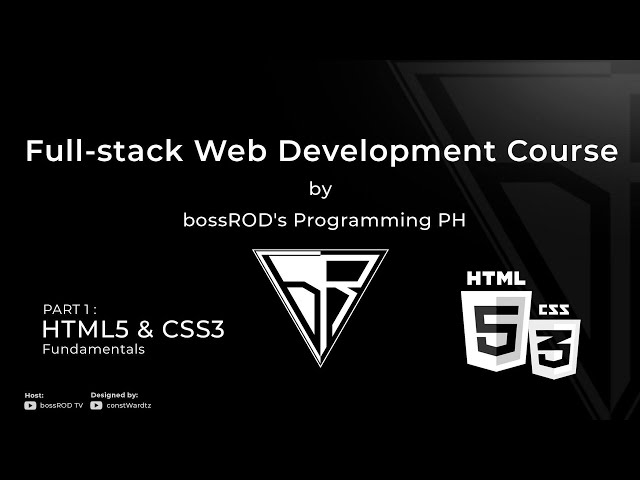 Full-stack Web Development Course
by
bossROD's Programming PH

PART 1 :
HTML5 & CSS3
Fundamentals

HTML
5
CSS
3

Host:
bossROD TV

Designed by:
constWardtz